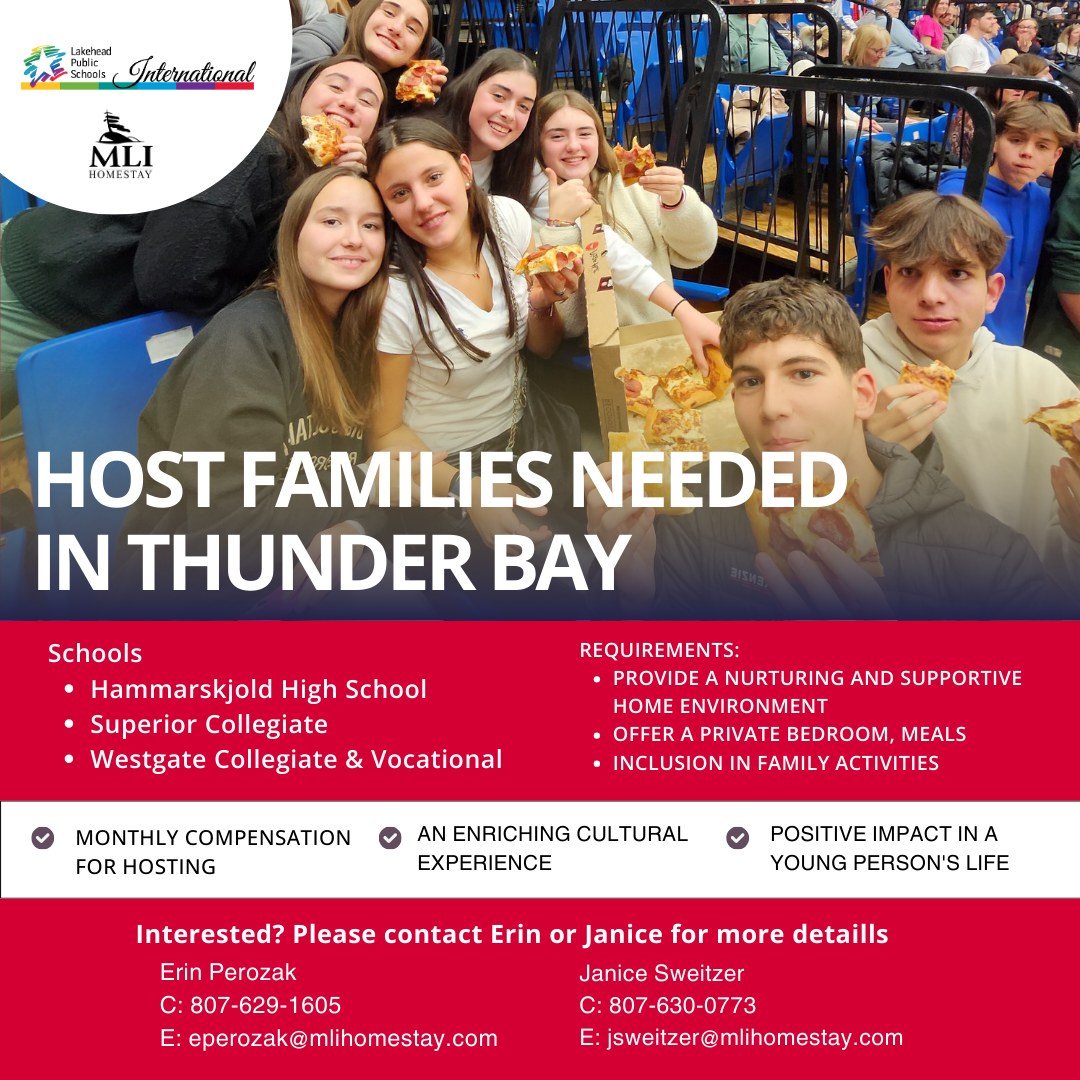 Lakehead Public Schools International

MLI HOMESTAY

HOST FAMILIES NEEDED IN THUNDER BAY

Schools
• Hammarskjold High School
• Superior Collegiate
• Westgate Collegiate & Vocational

REQUIREMENTS:
• PROVIDE A NURTURING AND SUPPORTIVE HOME ENVIRONMENT
• OFFER A PRIVATE BEDROOM, MEALS
• INCLUSION IN FAMILY ACTIVITIES

MONTHLY COMPENSATION FOR HOSTING

AN ENRICHING CULTURAL EXPERIENCE

POSITIVE IMPACT IN A YOUNG PERSON'S LIFE

Interested? Please contact Erin or Janice for more detaills

Erin Perozak
C: 807-629-1605
E: eperozak@mlihomestay.com

Janice Sweitzer
C: 807-630-0773
E: jsweitzer@mlihomestay.com